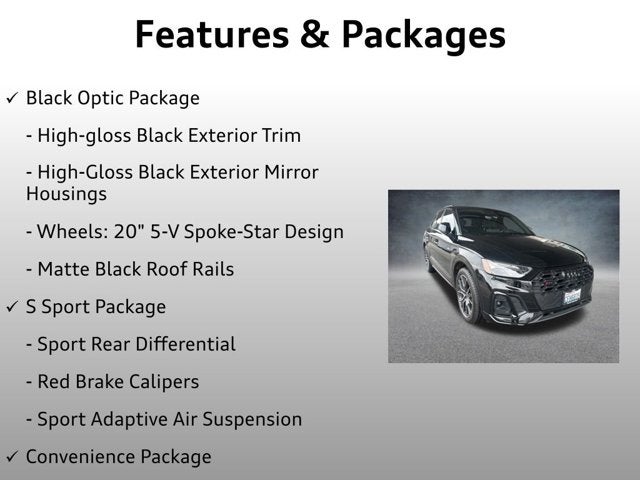 Features & Packages

✓ Black Optic Package

- High-gloss Black Exterior Trim

- High-Gloss Black Exterior Mirror Housings

- Wheels: 20" 5-V Spoke-Star Design

- Matte Black Roof Rails

✓ S Sport Package

- Sport Rear Differential

- Red Brake Calipers

- Sport Adaptive Air Suspension

✓ Convenience Package